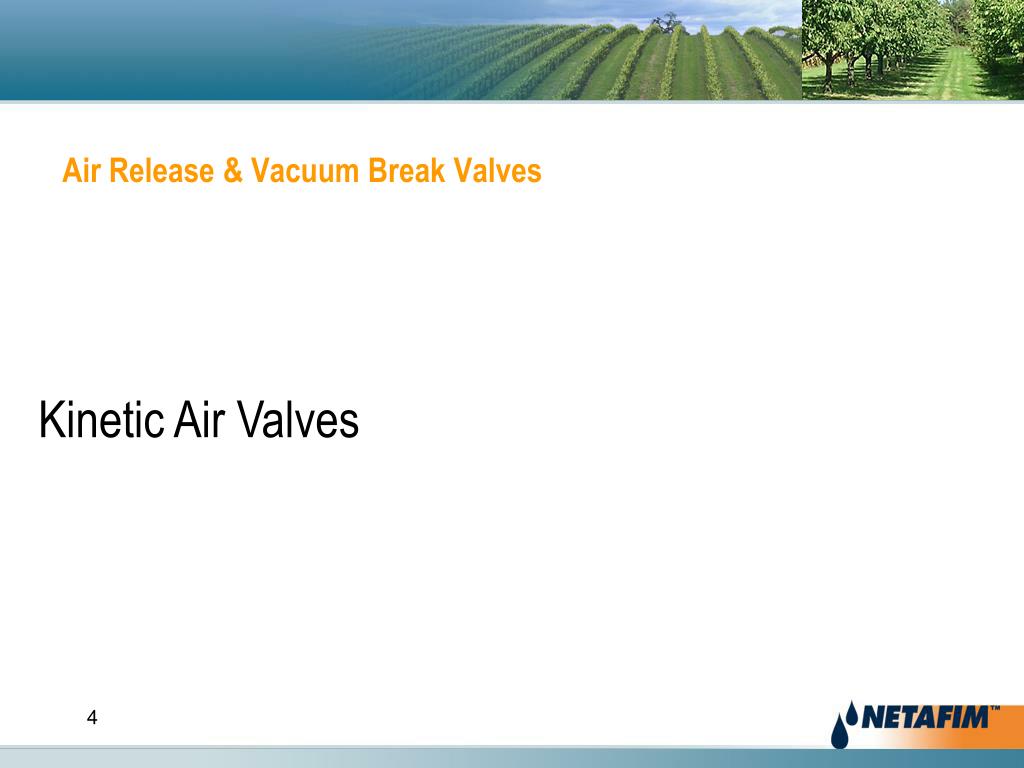 Air Release & Vacuum Break Valves

Kinetic Air Valves

4

NETAFIM™